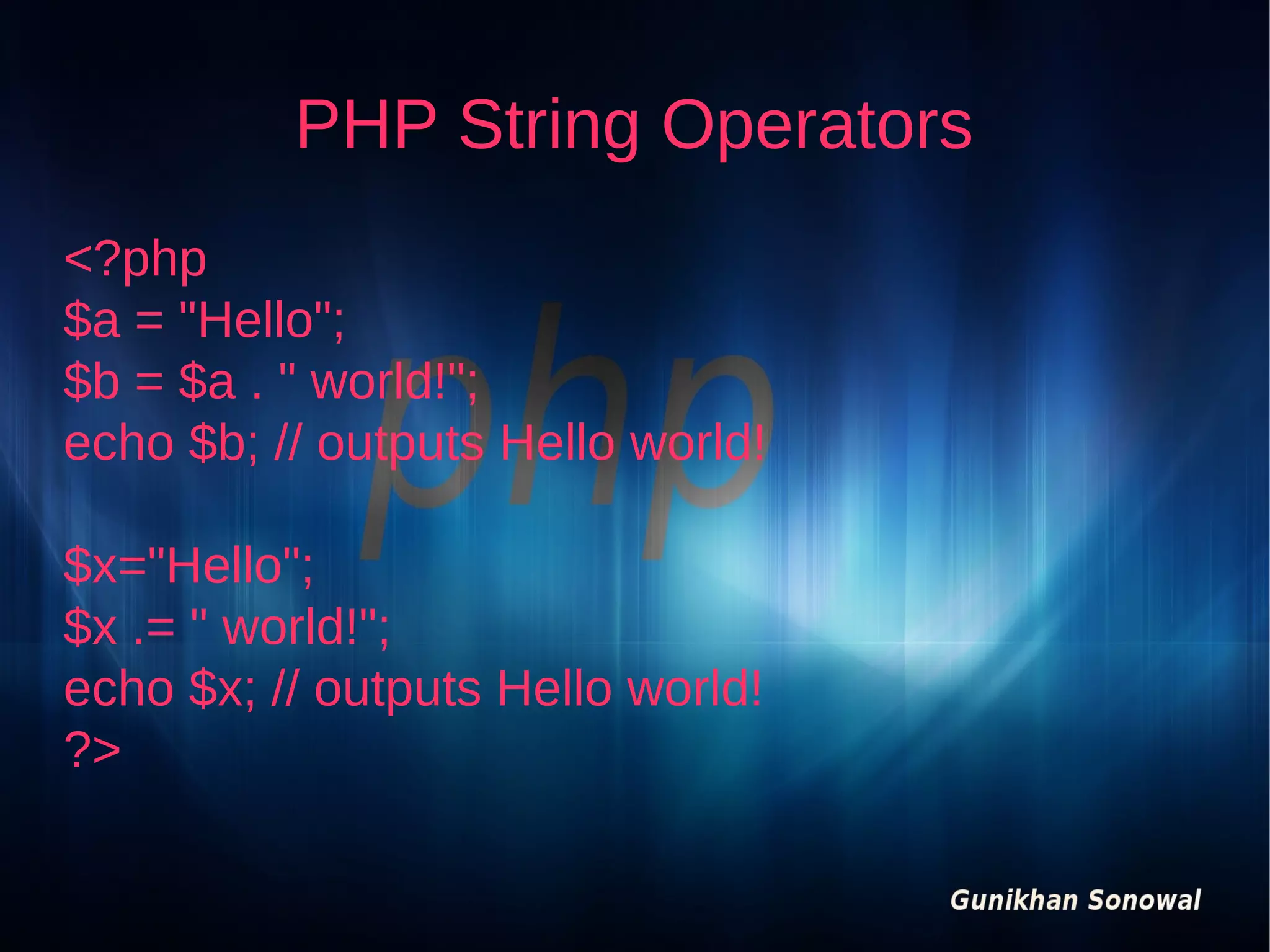 PHP String Operators

<?php
$a = "Hello";
$b = $a . " world!";
echo $b; // outputs Hello world!

$x="Hello";
$x .= " world!";
echo $x; // outputs Hello world!
?>

php

Gunikhan Sonowal